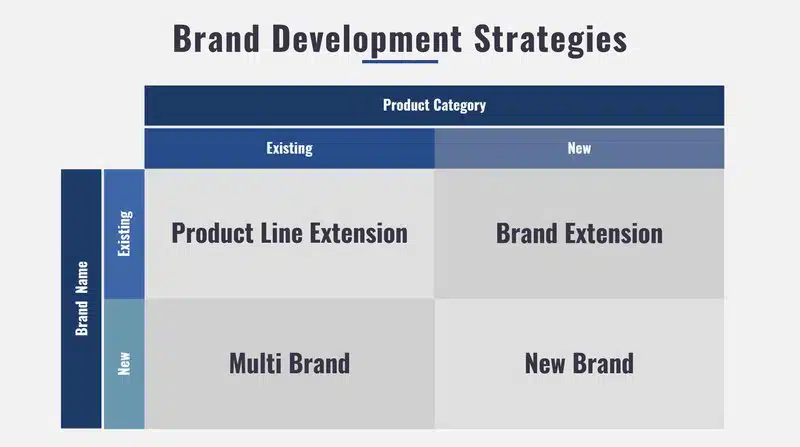 Brand Development Strategies

| | | Product Category | |
|---|---|---|---|
| | | Existing | New |
| Brand Name | Existing | Product Line Extension | Brand Extension |
| Brand Name | New | Multi Brand | New Brand |